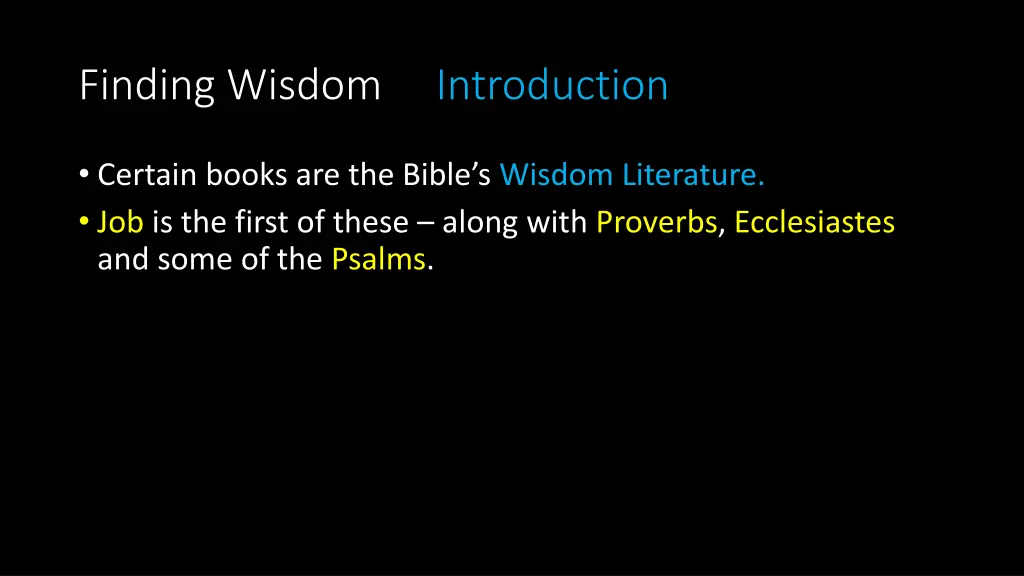 Finding Wisdom Introduction

• Certain books are the Bible's Wisdom Literature.
• Job is the first of these – along with Proverbs, Ecclesiastes and some of the Psalms.